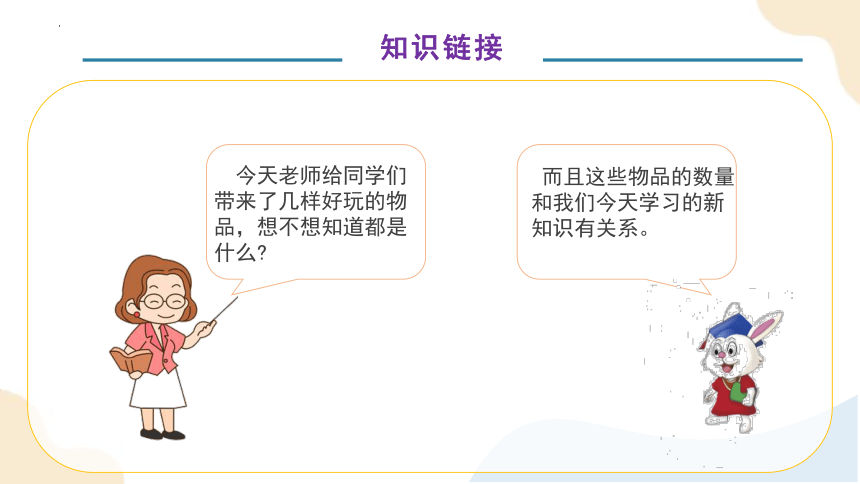 知识链接

今天老师给同学们带来了几样好玩的物品，想不想知道都是什么?

而且这些物品的数量和我们今天学习的新知识有关系。